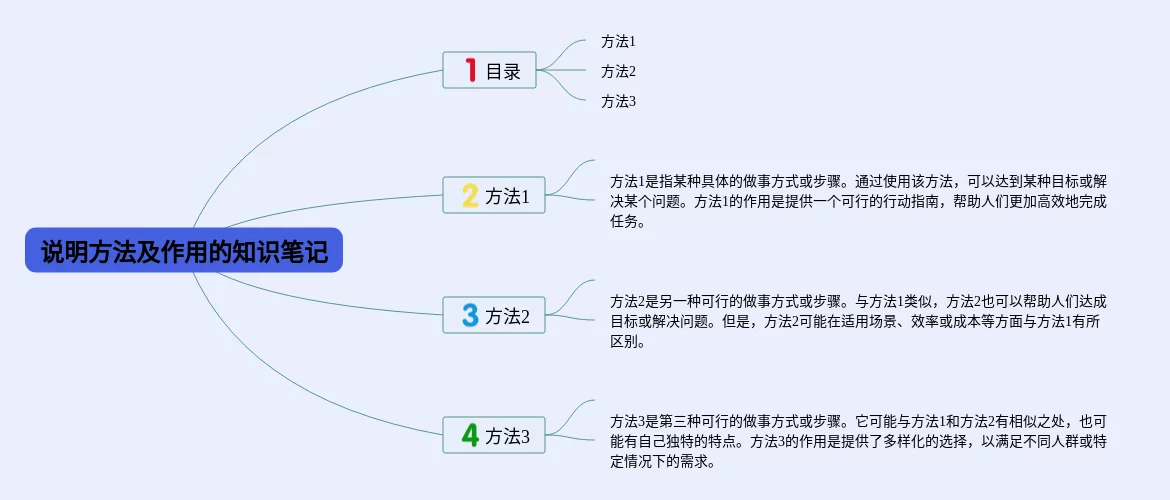 说明方法及作用的知识笔记

1 目录

方法1

方法2

方法3

2 方法1

方法1是指某种具体的做事方式或步骤。通过使用该方法，可以达到某种目标或解决某个问题。方法1的作用是提供一个可行的行动指南，帮助人们更加高效地完成任务。

3 方法2

方法2是另一种可行的做事方式或步骤。与方法1类似，方法2也可以帮助人们达成目标或解决问题。但是，方法2可能在适用场景、效率或成本等方面与方法1有所区别。

4 方法3

方法3是第三种可行的做事方式或步骤。它可能与方法1和方法2有相似之处，也可能有自己独特的特点。方法3的作用是提供了多样化的选择，以满足不同人群或特定情况下的需求。